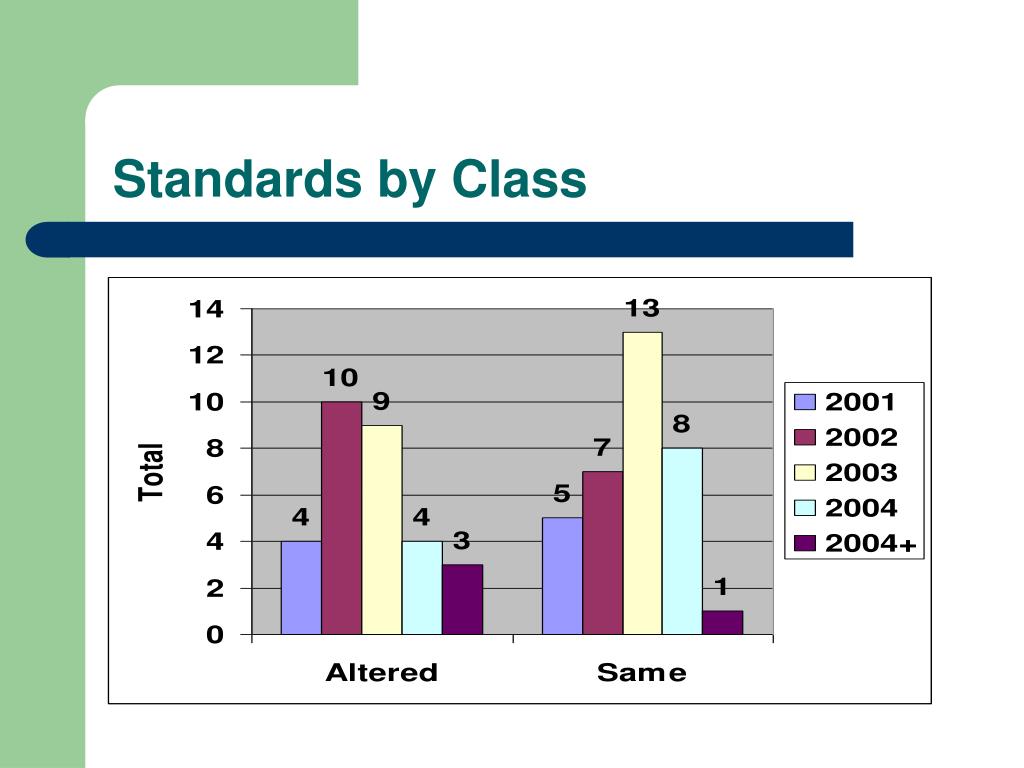 Standards by Class

Total

14
12
10
8
6
4
2
0

4
10
9
4
3
5
7
13
8
1

Altered
Same

2001
2002
2003
2004
2004+